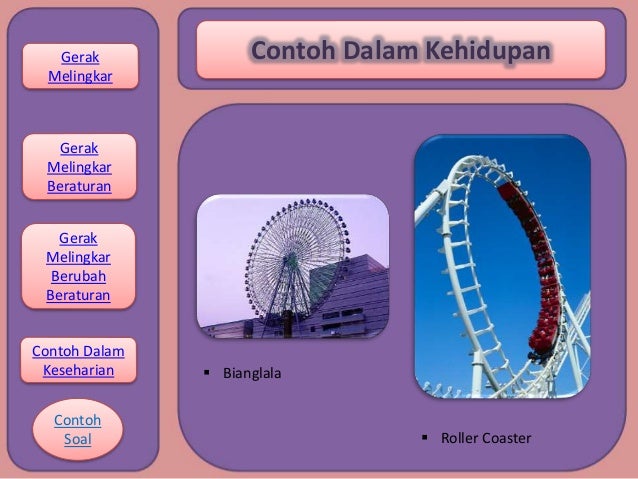 Gerak Melingkar

Gerak Melingkar Beraturan

Gerak Melingkar Berubah Beraturan

Contoh Dalam Keseharian

Contoh Soal

Contoh Dalam Kehidupan

▪ Bianglala

▪ Roller Coaster